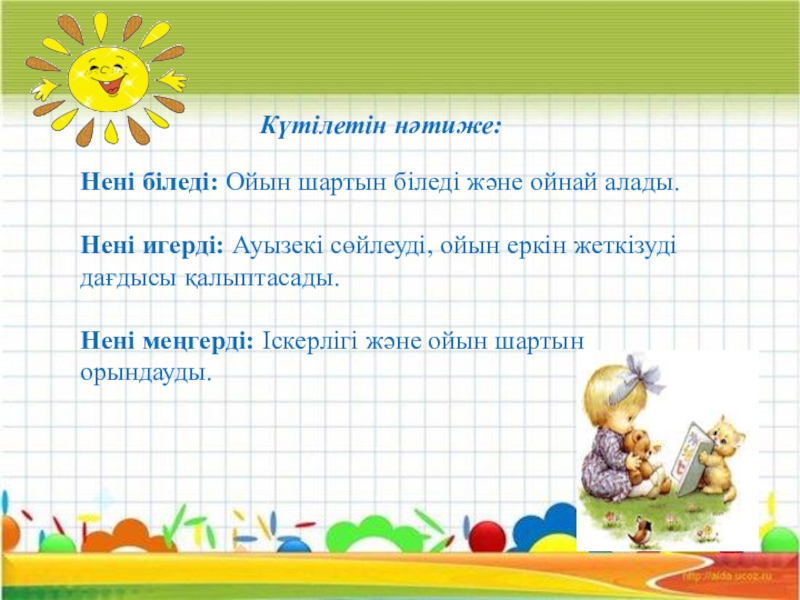 Күтілетін нәтиже:

Нені біледі: Ойын шартын біледі және ойнай алады.

Нені игерді: Ауызекі сөйлеуді, ойын еркін жеткізуді дағдысы қалыптасады.

Нені меңгерді: Іскерлігі және ойын шартын орындауды.

http://aida.ucoz.ru